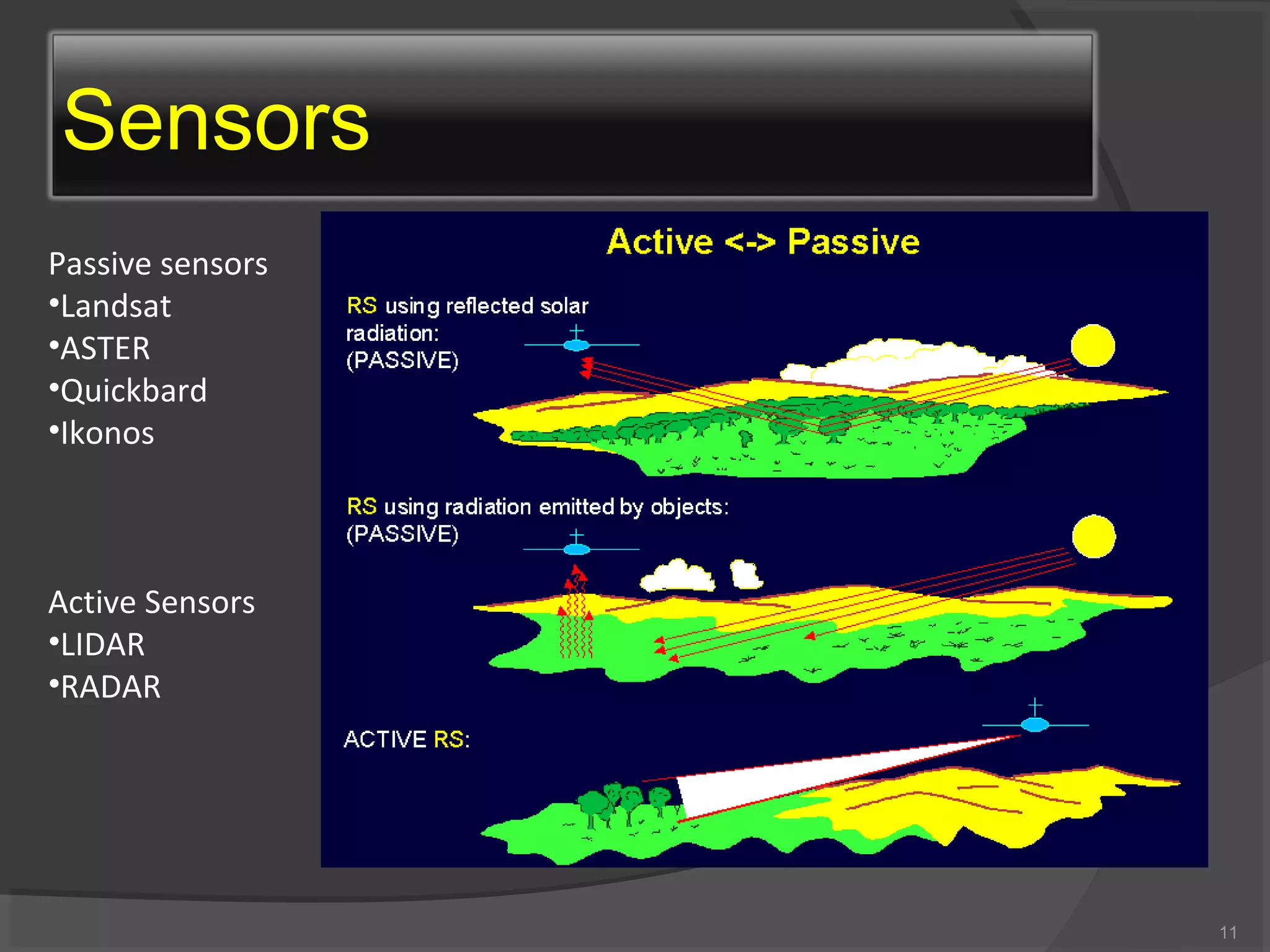 Sensors

Passive sensors
•Landsat
•ASTER
•Quickbard
•Ikonos

Active Sensors
•LIDAR
•RADAR

Active <-> Passive

RS using reflected solar radiation: (PASSIVE)

RS using radiation emitted by objects: (PASSIVE)

ACTIVE RS:

11